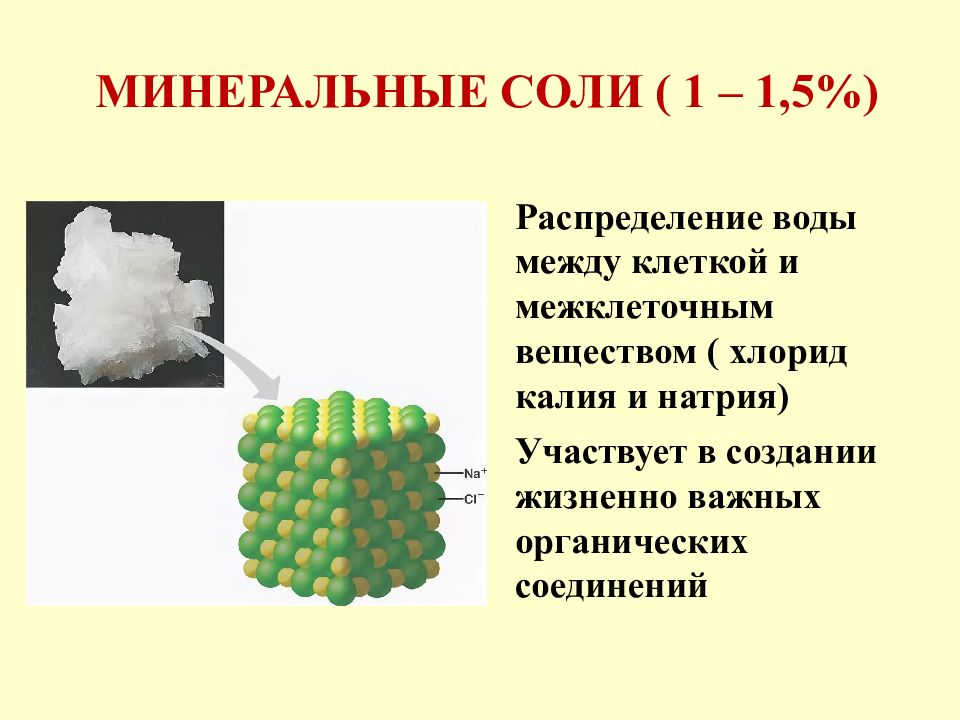 МИНЕРАЛЬНЫЕ СОЛИ ( 1 – 1,5%)

$Na^+$
$Cl^-$

Распределение воды между клеткой и межклеточным веществом ( хлорид калия и натрия)

Участвует в создании жизненно важных органических соединений